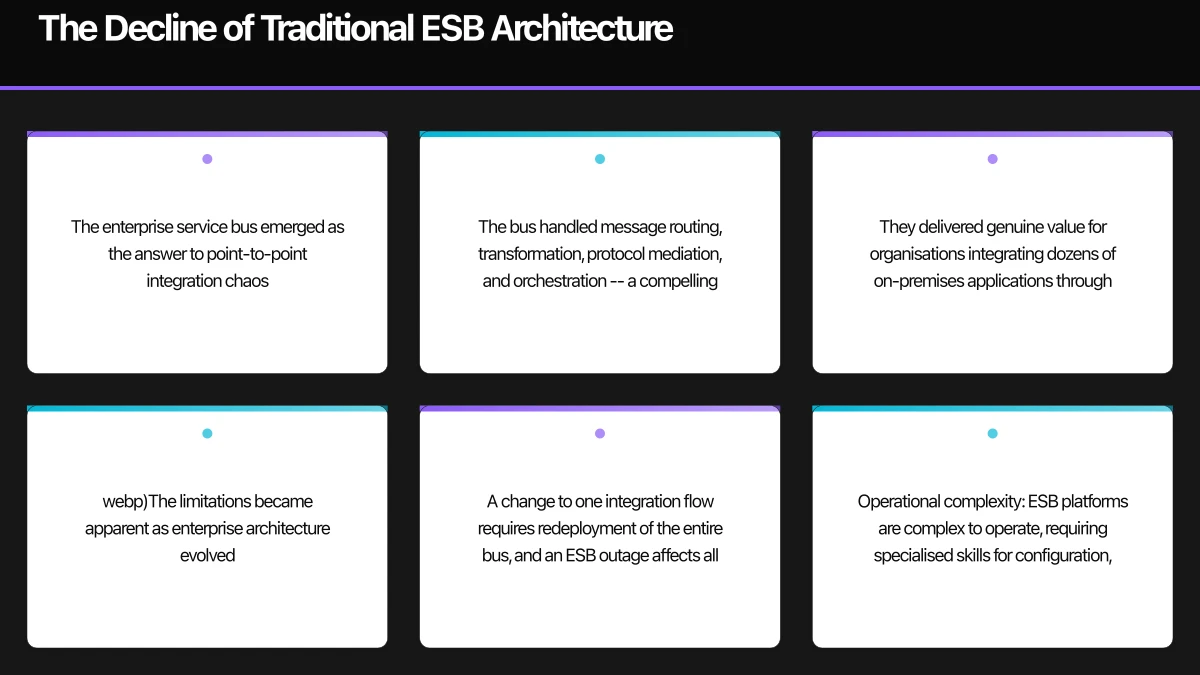 The Decline of Traditional ESB Architecture

The enterprise service bus emerged as the answer to point-to-point integration chaos

The bus handled message routing, transformation, protocol mediation, and orchestration -- a compelling

They delivered genuine value for organisations integrating dozens of on-premises applications through

webp)The limitations became apparent as enterprise architecture evolved

A change to one integration flow requires redeployment of the entire bus, and an ESB outage affects all

Operational complexity: ESB platforms are complex to operate, requiring specialised skills for configuration,